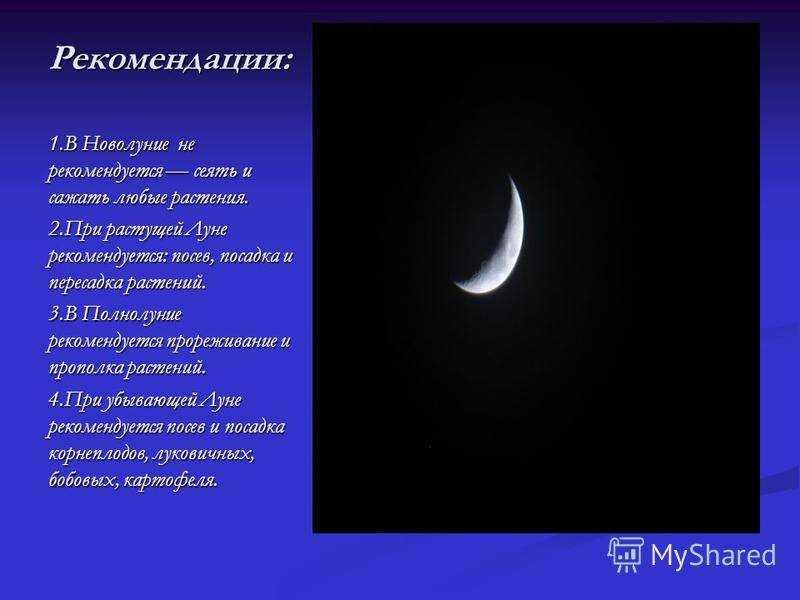 Рекомендации:

1.В Новолуние не рекомендуется — сеять и сажать любые растения.

2.При растущей Луне рекомендуется: посев, посадка и пересадка растений.

3.В Полнолуние рекомендуется прореживание и прополка растений.

4.При убывающей Луне рекомендуется посев и посадка корнеплодов, луковичных, бобовых, картофеля.

MyShared